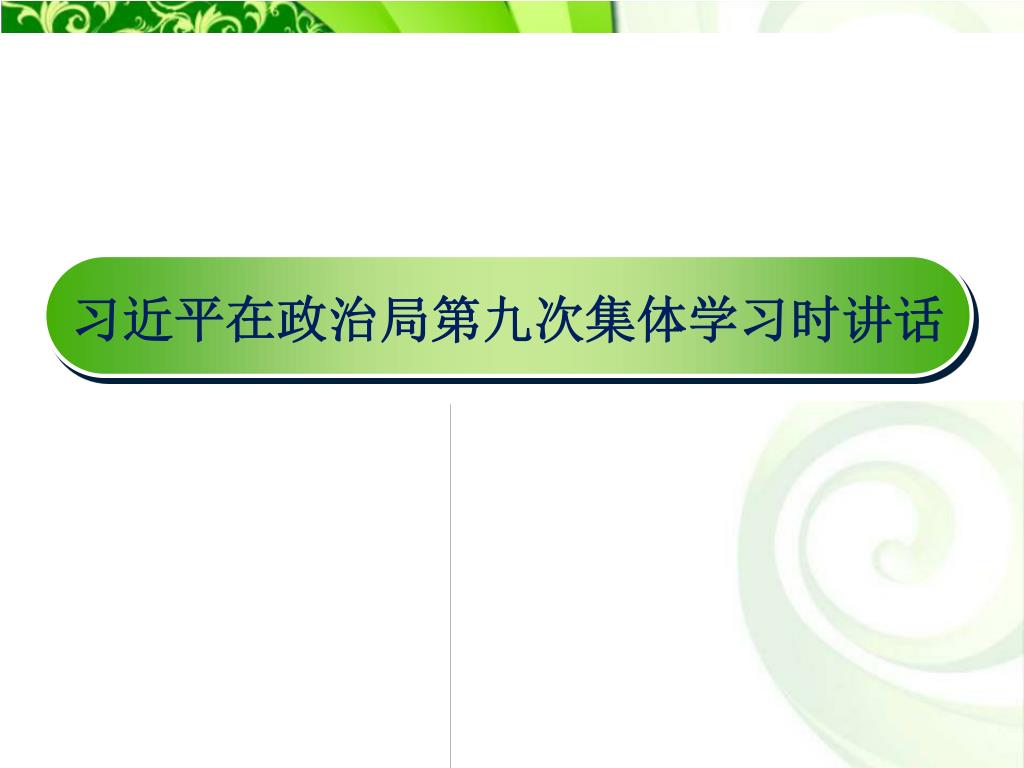 习近平在政治局第九次集体学习时讲话